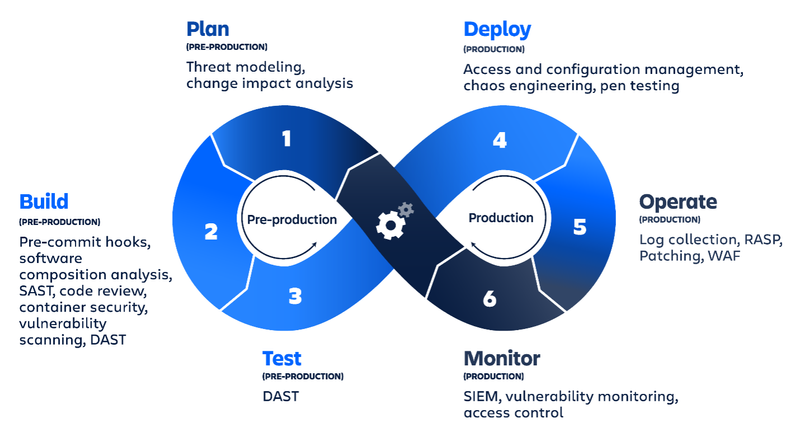 Plan
(PRE-PRODUCTION)
Threat modeling, change impact analysis

Deploy
(PRODUCTION)
Access and configuration management, chaos engineering, pen testing

Build
(PRE-PRODUCTION)
Pre-commit hooks, software composition analysis, SAST, code review, container security, vulnerability scanning, DAST

1

2

3

Pre-production

4

5

6

Production

Operate
(PRODUCTION)
Log collection, RASP, Patching, WAF

Test
(PRE-PRODUCTION)
DAST

Monitor
(PRODUCTION)
SIEM, vulnerability monitoring, access control